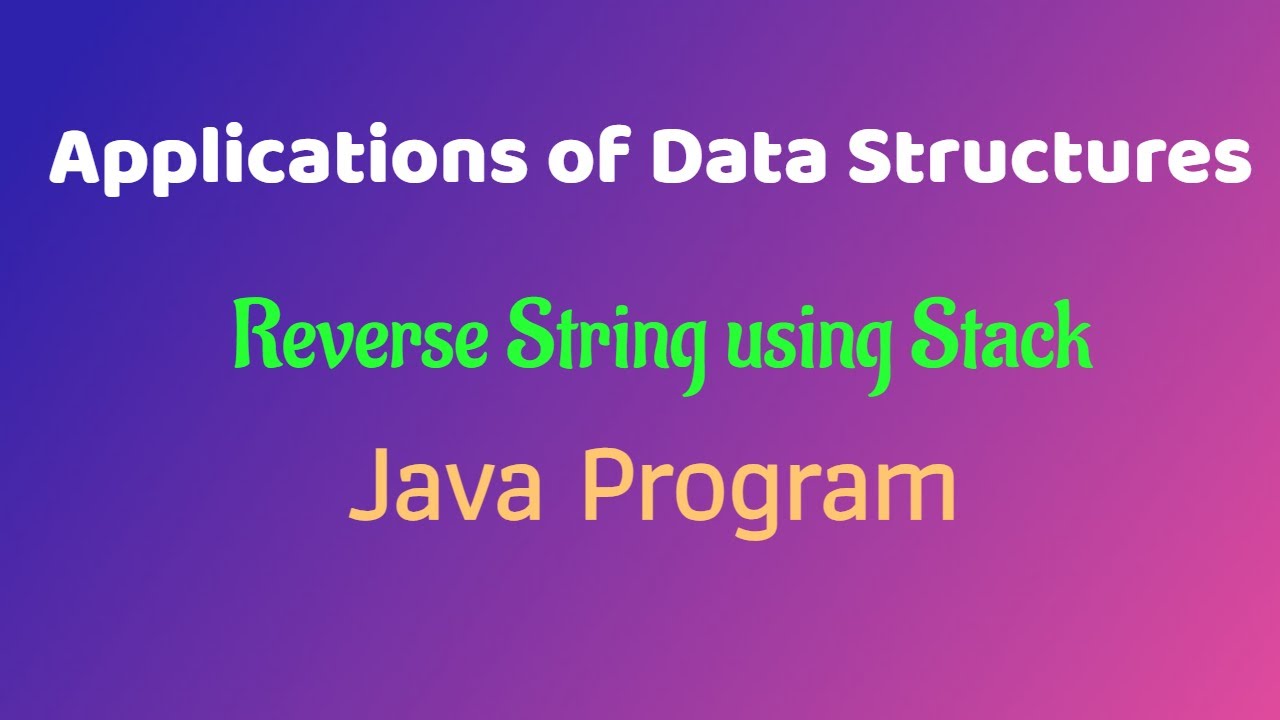 Applications of Data Structures

Reverse String using Stack

Java Program